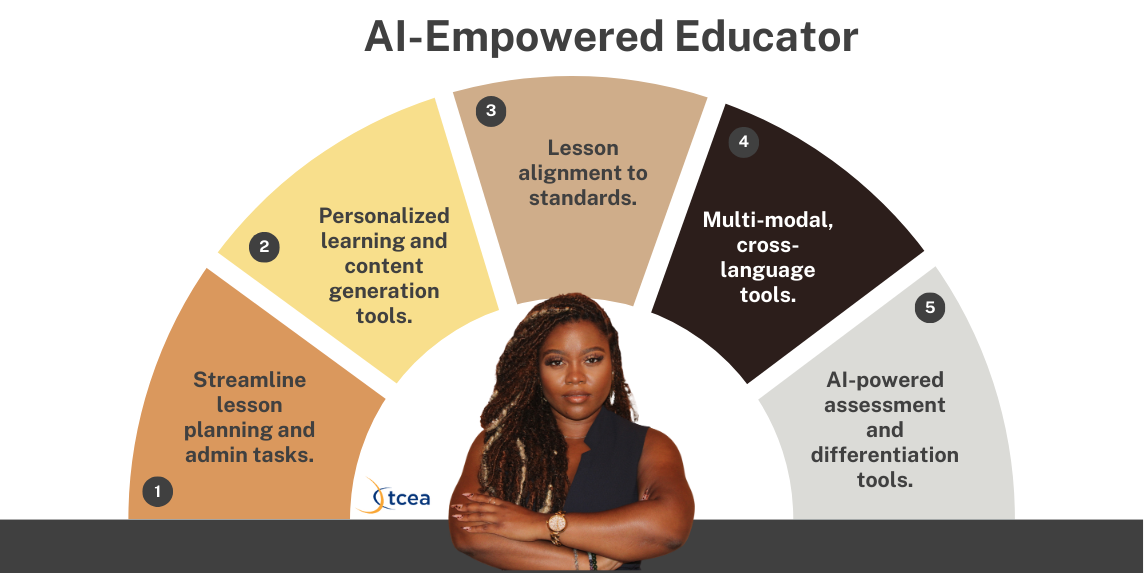 AI-Empowered Educator

1

Streamline lesson planning and admin tasks.

2

Personalized learning and content generation tools.

3

Lesson alignment to standards.

4

Multi-modal, cross-language tools.

5

AI-powered assessment and differentiation tools.

tcea